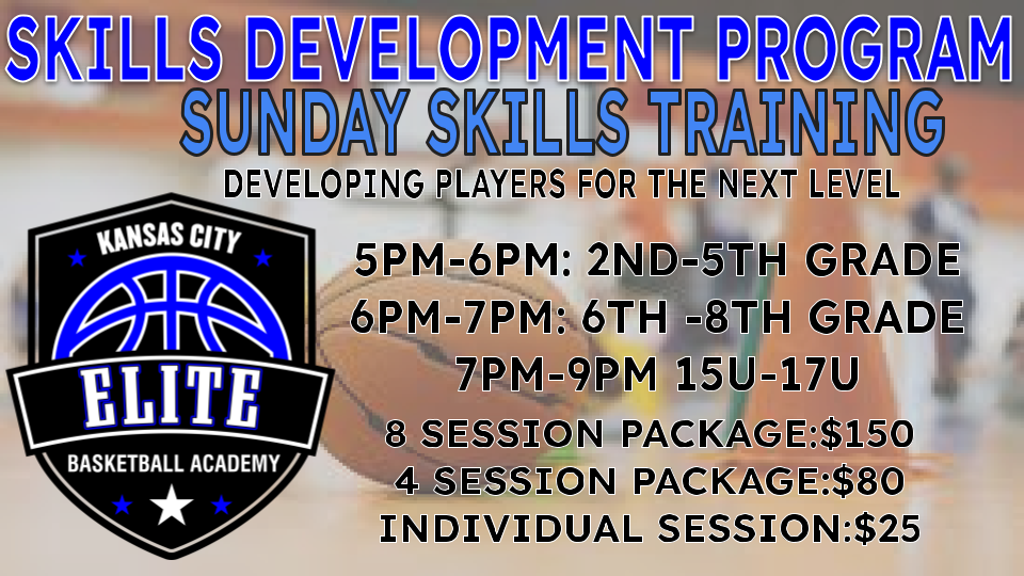 SKILLS DEVELOPMENT PROGRAM
SUNDAY SKILLS TRAINING
DEVELOPING PLAYERS FOR THE NEXT LEVEL

KANSAS CITY
ELITE
BASKETBALL ACADEMY

5PM-6PM: 2ND-5TH GRADE
6PM-7PM: 6TH -8TH GRADE
7PM-9PM 15U-17U
8 SESSION PACKAGE:$150
4 SESSION PACKAGE:$80
INDIVIDUAL SESSION:$25